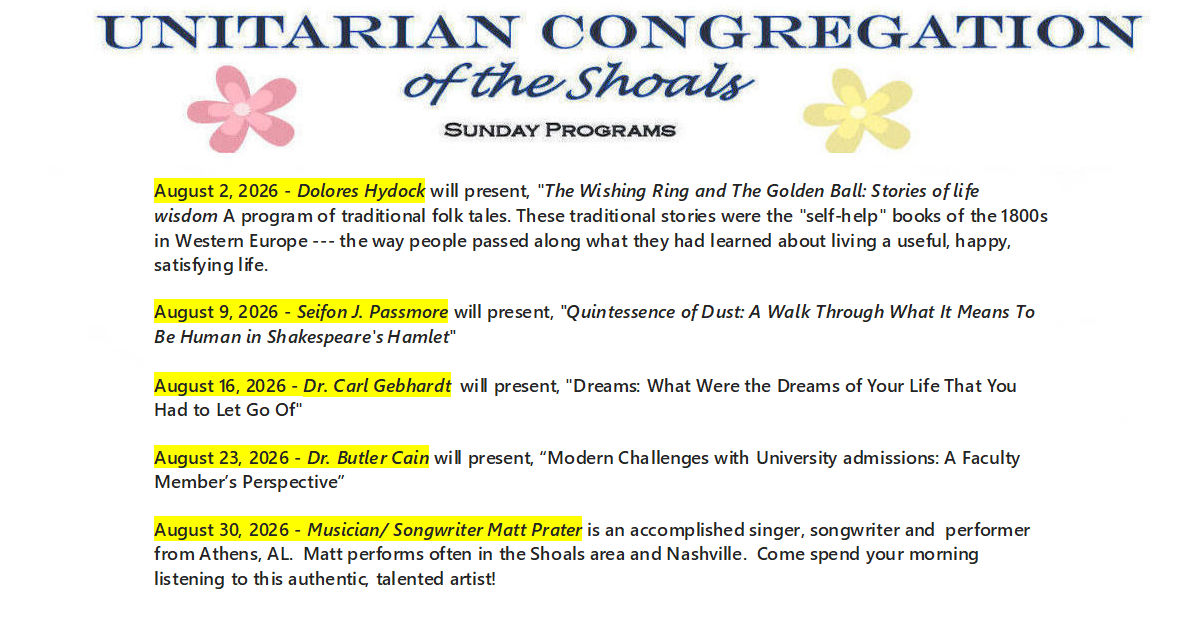 UNITARIAN CONGREGATION
of the Shoals
SUNDAY PROGRAMS

August 2, 2026 - Dolores Hydock will present, "The Wishing Ring and The Golden Ball: Stories of life wisdom A program of traditional folk tales. These traditional stories were the "self-help" books of the 1800s in Western Europe --- the way people passed along what they had learned about living a useful, happy, satisfying life.

August 9, 2026 - Seifon J. Passmore will present, "Quintessence of Dust: A Walk Through What It Means To Be Human in Shakespeare's Hamlet"

August 16, 2026 - Dr. Carl Gebhardt will present, "Dreams: What Were the Dreams of Your Life That You Had to Let Go Of"

August 23, 2026 - Dr. Butler Cain will present, “Modern Challenges with University admissions: A Faculty Member’s Perspective”

August 30, 2026 - Musician/ Songwriter Matt Prater is an accomplished singer, songwriter and performer from Athens, AL. Matt performs often in the Shoals area and Nashville. Come spend your morning listening to this authentic, talented artist!